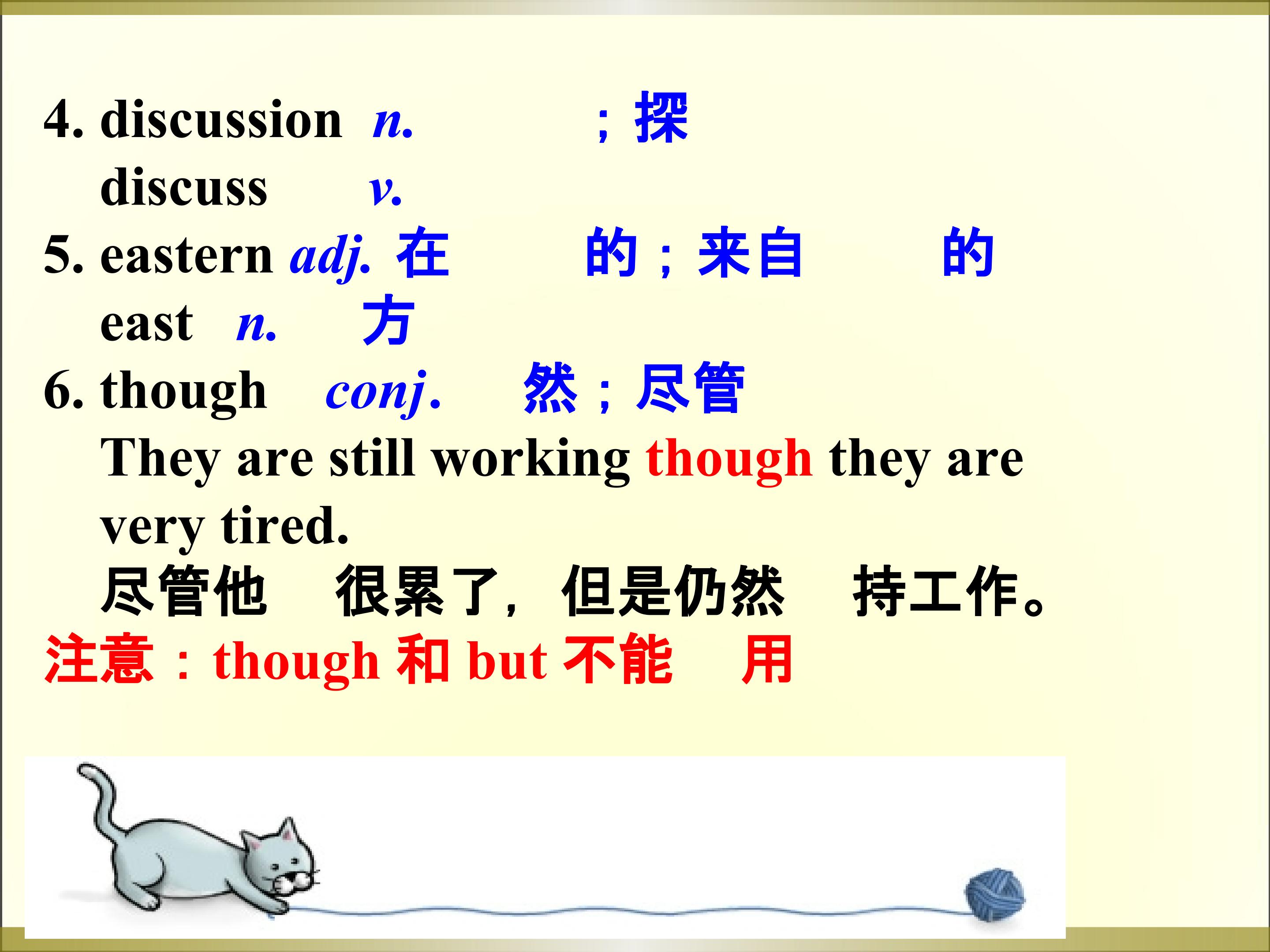 4. discussion n. ；探
discuss v.
5. eastern adj. 在 的；来自 的
east n. 方
6. though conj. 然；尽管
They are still working though they are very tired.
尽管他 很累了，但是仍然 持工作。
注意：though 和 but 不能 用